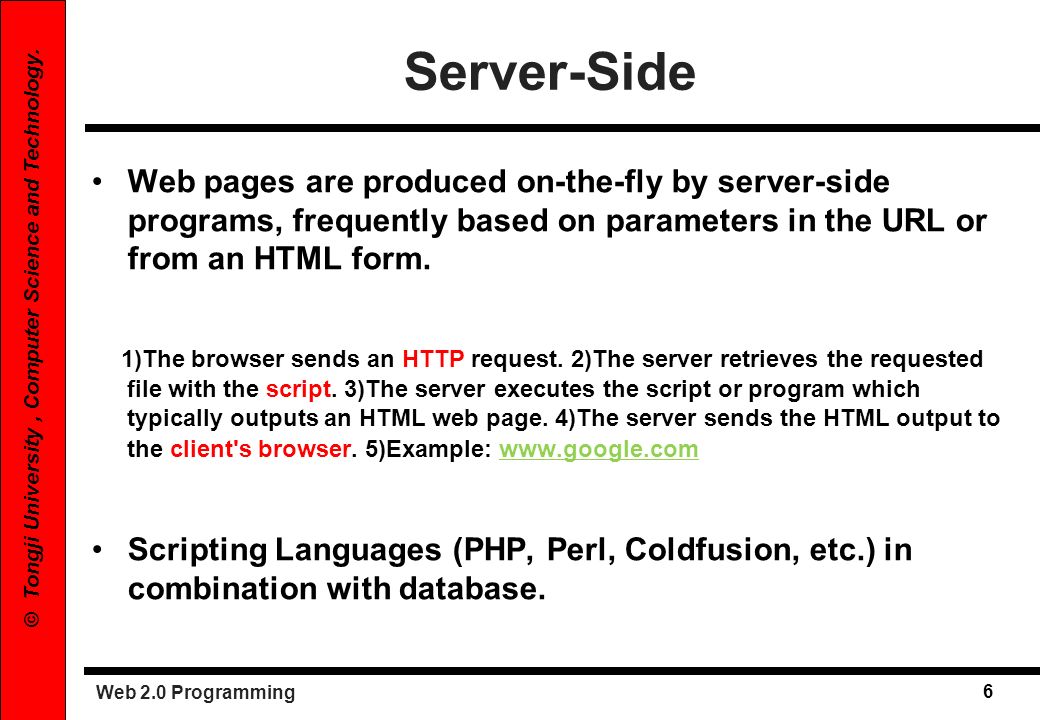 © Tongji University , Computer Science and Technology.

Server-Side

• Web pages are produced on-the-fly by server-side programs, frequently based on parameters in the URL or from an HTML form.

1)The browser sends an HTTP request. 2)The server retrieves the requested file with the script. 3)The server executes the script or program which typically outputs an HTML web page. 4)The server sends the HTML output to the client's browser. 5)Example: www.google.com

• Scripting Languages (PHP, Perl, Coldfusion, etc.) in combination with database.

Web 2.0 Programming

6